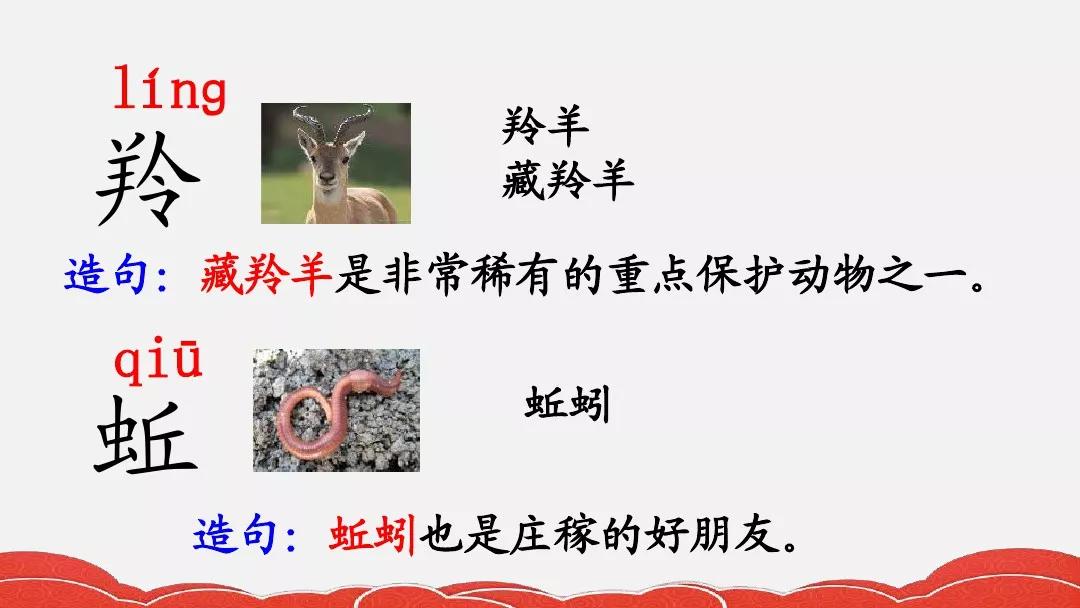 líng
羚

羚羊
藏羚羊

造句：藏羚羊是非常稀有的重点保护动物之一。

qiū
蚯

蚯蚓

造句：蚯蚓也是庄稼的好朋友。